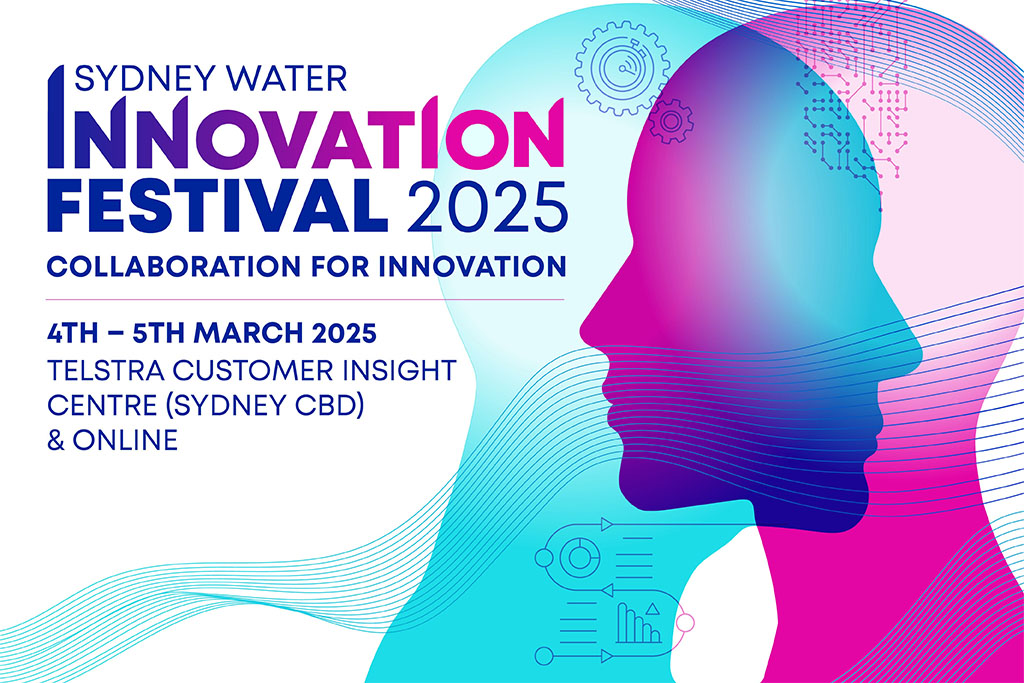 SYDNEY WATER
INNOVATION
FESTIVAL 2025
COLLABORATION FOR INNOVATION

4TH – 5TH MARCH 2025
TELSTRA CUSTOMER INSIGHT CENTRE (SYDNEY CBD) & ONLINE